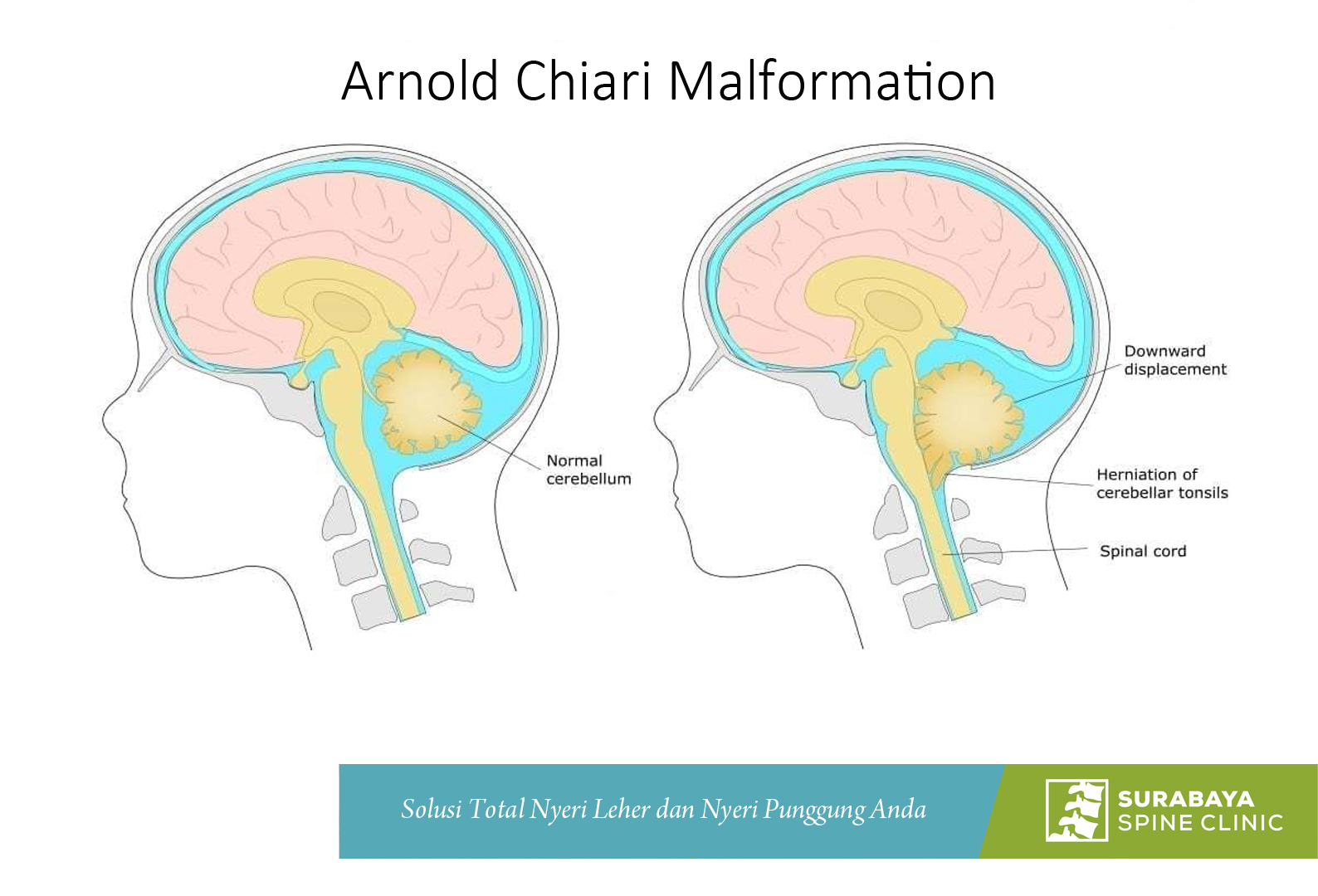 Arnold Chiari Malformation

Normal cerebellum

Downward displacement

Herniation of cerebellar tonsils

Spinal cord

Solusi Total Nyeri Leher dan Nyeri Punggung Anda

SURABAYA SPINE CLINIC